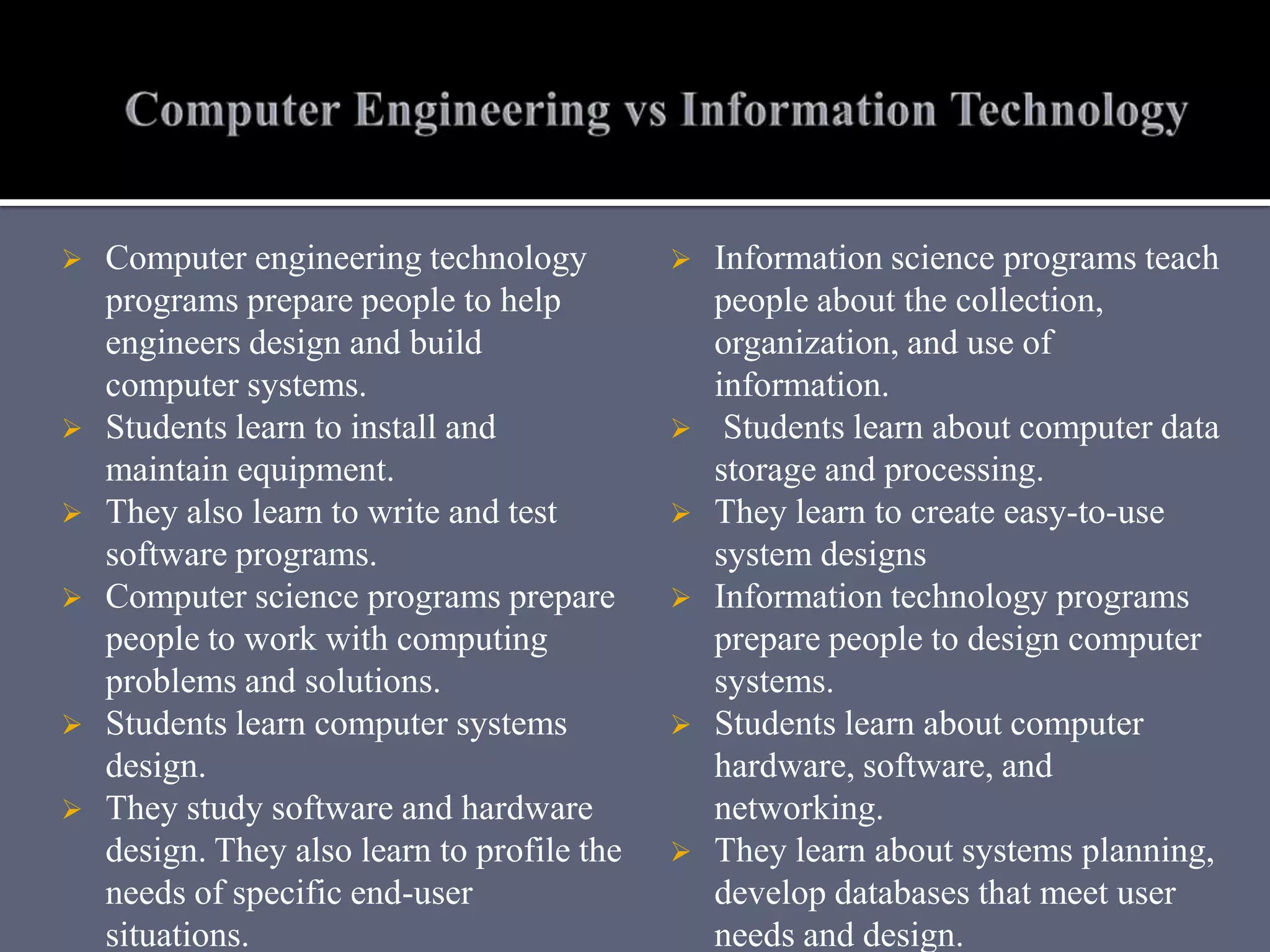 Computer Engineering vs Information Technology

➢ Computer engineering technology programs prepare people to help engineers design and build computer systems.
➢ Students learn to install and maintain equipment.
➢ They also learn to write and test software programs.
➢ Computer science programs prepare people to work with computing problems and solutions.
➢ Students learn computer systems design.
➢ They study software and hardware design. They also learn to profile the needs of specific end-user situations.

➢ Information science programs teach people about the collection, organization, and use of information.
➢ Students learn about computer data storage and processing.
➢ They learn to create easy-to-use system designs
➢ Information technology programs prepare people to design computer systems.
➢ Students learn about computer hardware, software, and networking.
➢ They learn about systems planning, develop databases that meet user needs and design.